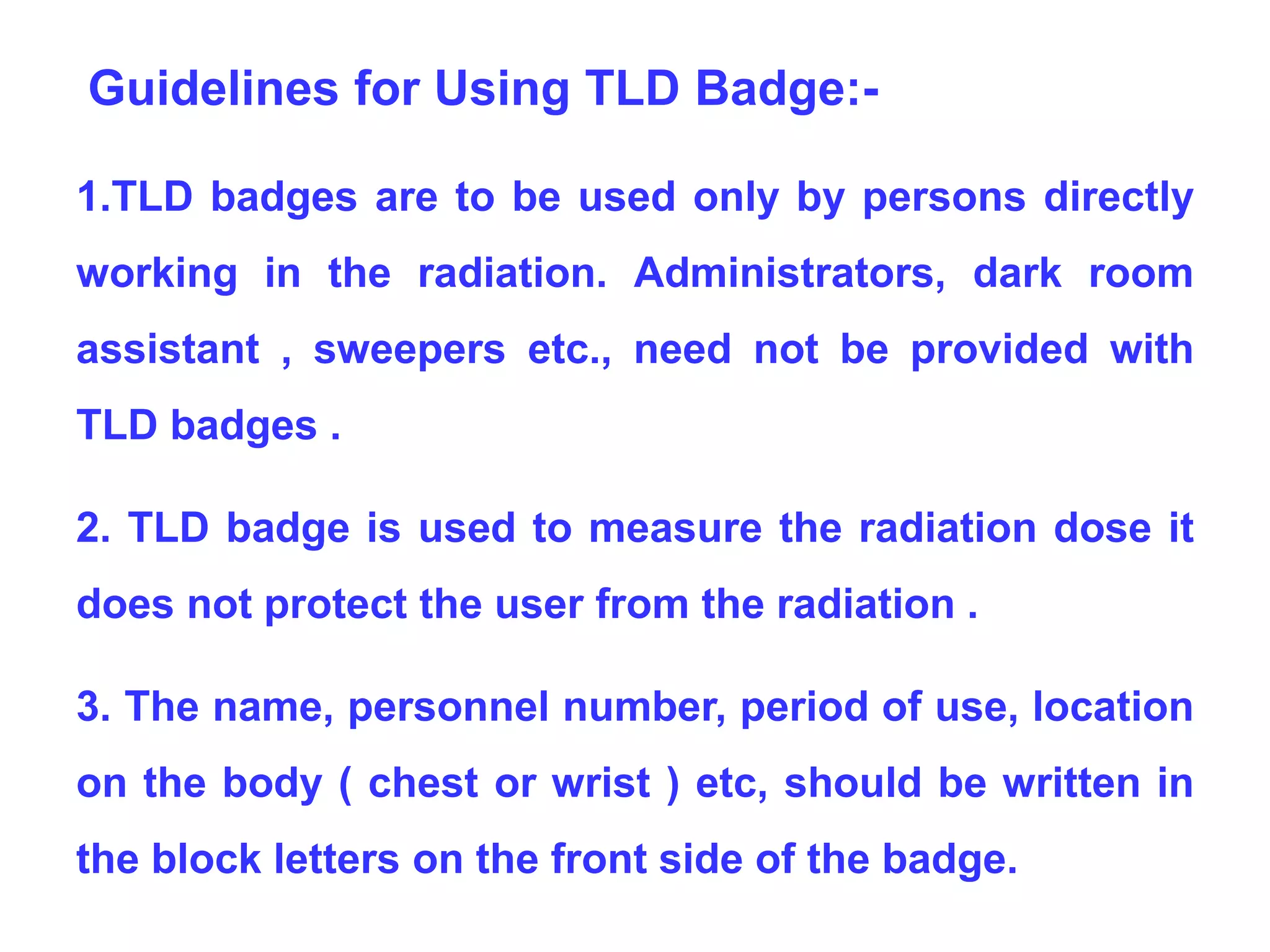 Guidelines for Using TLD Badge:-

1.TLD badges are to be used only by persons directly working in the radiation. Administrators, dark room assistant , sweepers etc., need not be provided with TLD badges .

2. TLD badge is used to measure the radiation dose it does not protect the user from the radiation .

3. The name, personnel number, period of use, location on the body ( chest or wrist ) etc, should be written in the block letters on the front side of the badge.